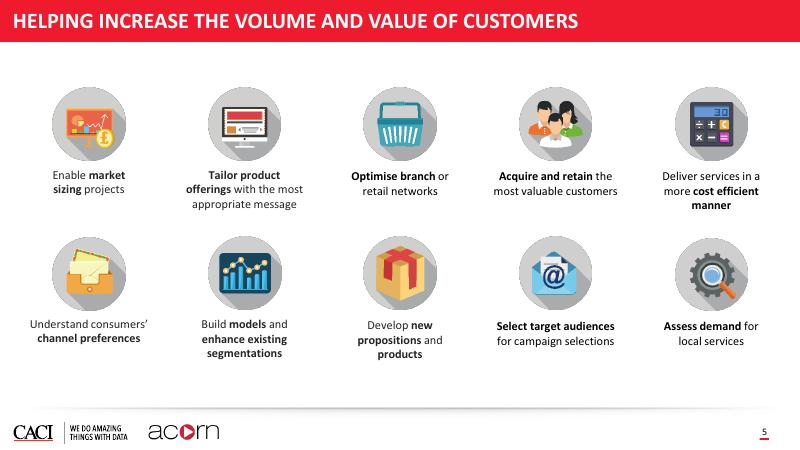 HELPING INCREASE THE VOLUME AND VALUE OF CUSTOMERS

Enable market sizing projects

Tailor product offerings with the most appropriate message

Optimise branch or retail networks

Acquire and retain the most valuable customers

Deliver services in a more cost efficient manner

Understand consumers' channel preferences

Build models and enhance existing segmentations

Develop new propositions and products

Select target audiences for campaign selections

Assess demand for local services

CACI WE DO AMAZING THINGS WITH DATA acorn

5